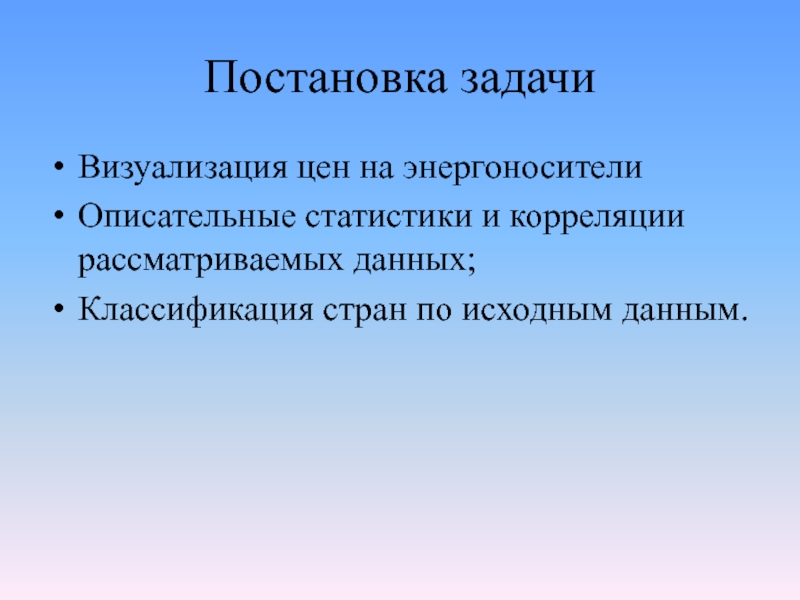 Постановка задачи

• Визуализация цен на энергоносители
• Описательные статистики и корреляции рассматриваемых данных;
• Классификация стран по исходным данным.